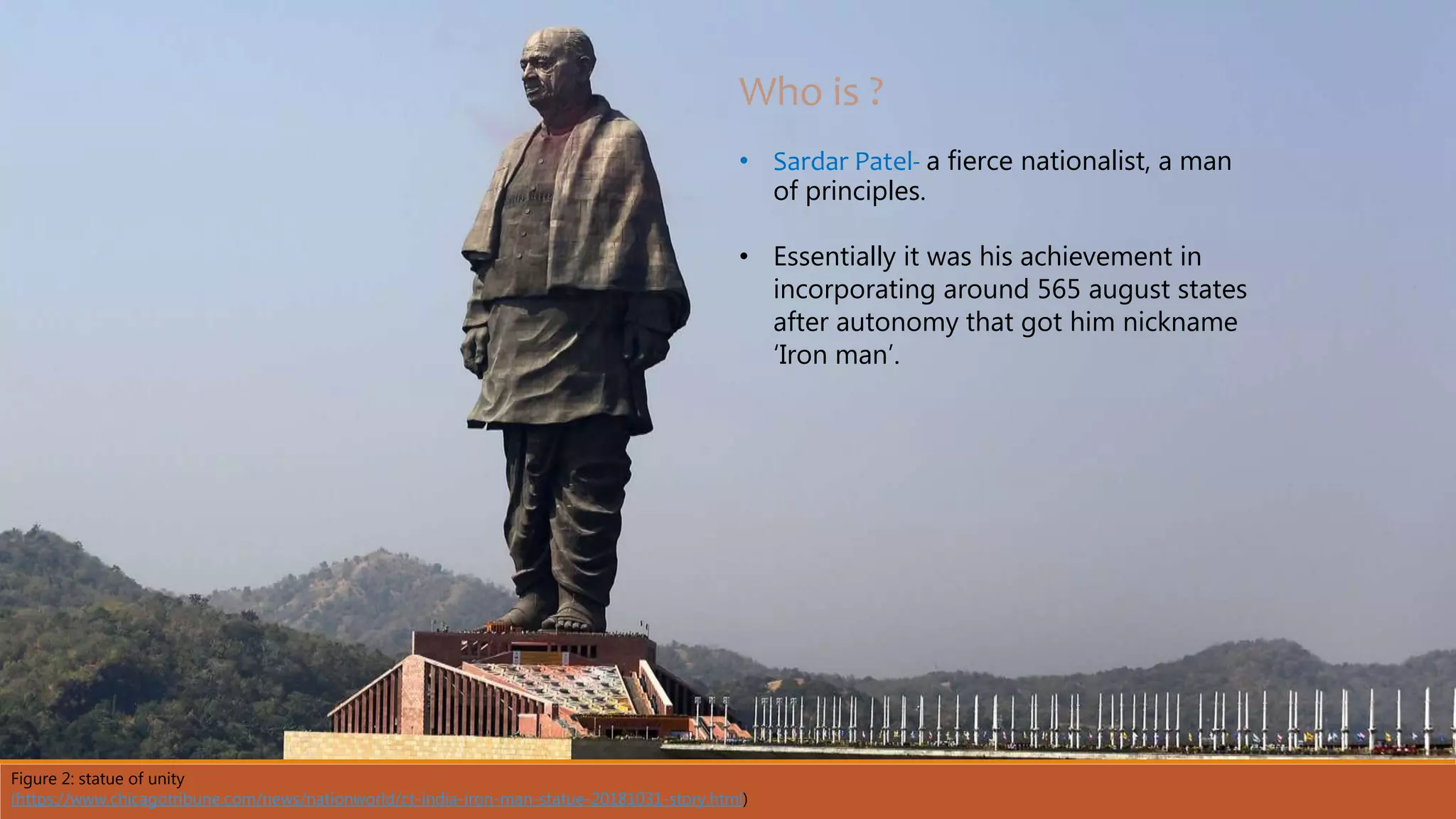 Who is ?

• Sardar Patel- a fierce nationalist, a man of principles.

• Essentially it was his achievement in incorporating around 565 august states after autonomy that got him nickname 'Iron man'.

Figure 2: statue of unity
(https://www.chicagotribune.com/news/nationworld/ct-india-iron-man-statue-20181031-story.html)